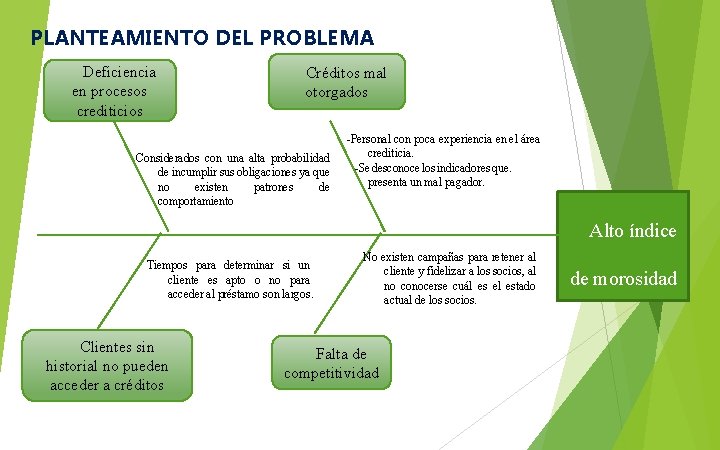 PLANTEAMIENTO DEL PROBLEMA

Deficiencia en procesos crediticios

Créditos mal otorgados

Considerados con una alta probabilidad de incumplir sus obligaciones ya que no existen patrones de comportamiento

-Personal con poca experiencia en el área crediticia.
-Se desconoce los indicadores que. presenta un mal pagador.

Alto índice de morosidad

Tiempos para determinar si un cliente es apto o no para acceder al préstamo son largos.

No existen campañas para retener al cliente y fidelizar a los socios, al no conocerse cuál es el estado actual de los socios.

Clientes sin historial no pueden acceder a créditos

Falta de competitividad